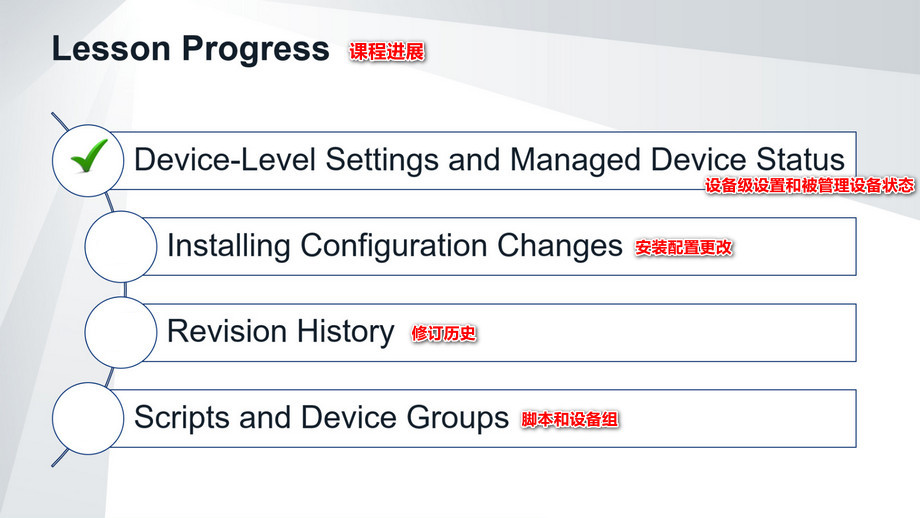 Lesson Progress 课程进展

Device-Level Settings and Managed Device Status 设备级设置和被管理设备状态

Installing Configuration Changes 安装配置更改

Revision History 修订历史

Scripts and Device Groups 脚本和设备组